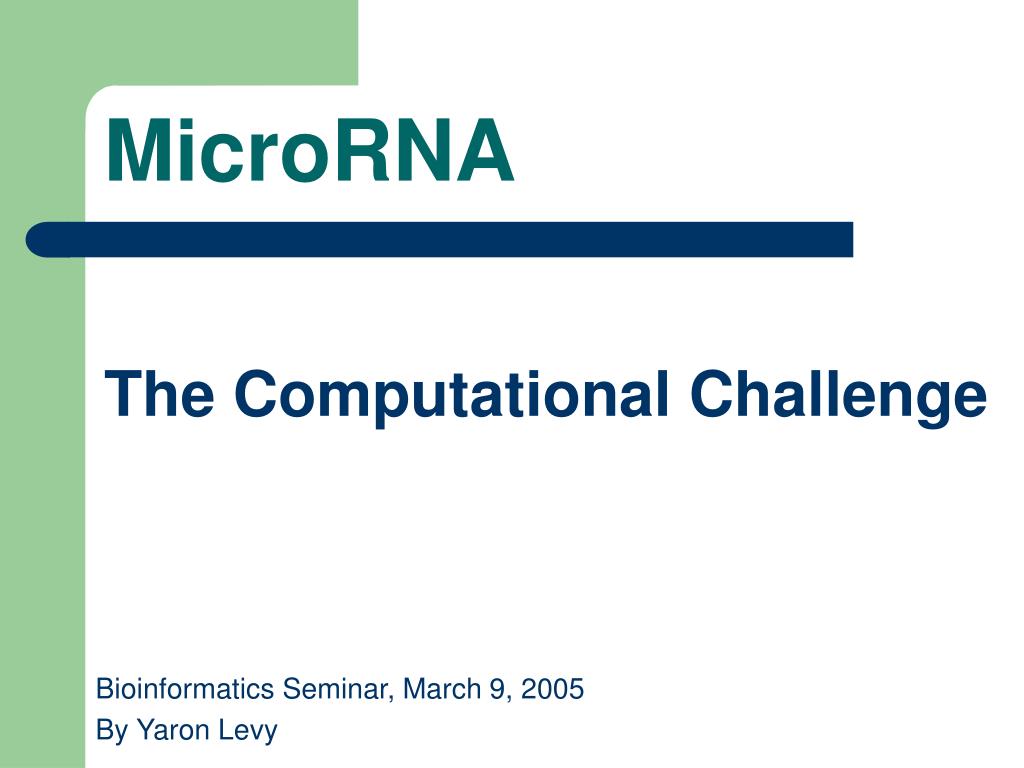 MicroRNA

The Computational Challenge

Bioinformatics Seminar, March 9, 2005
By Yaron Levy